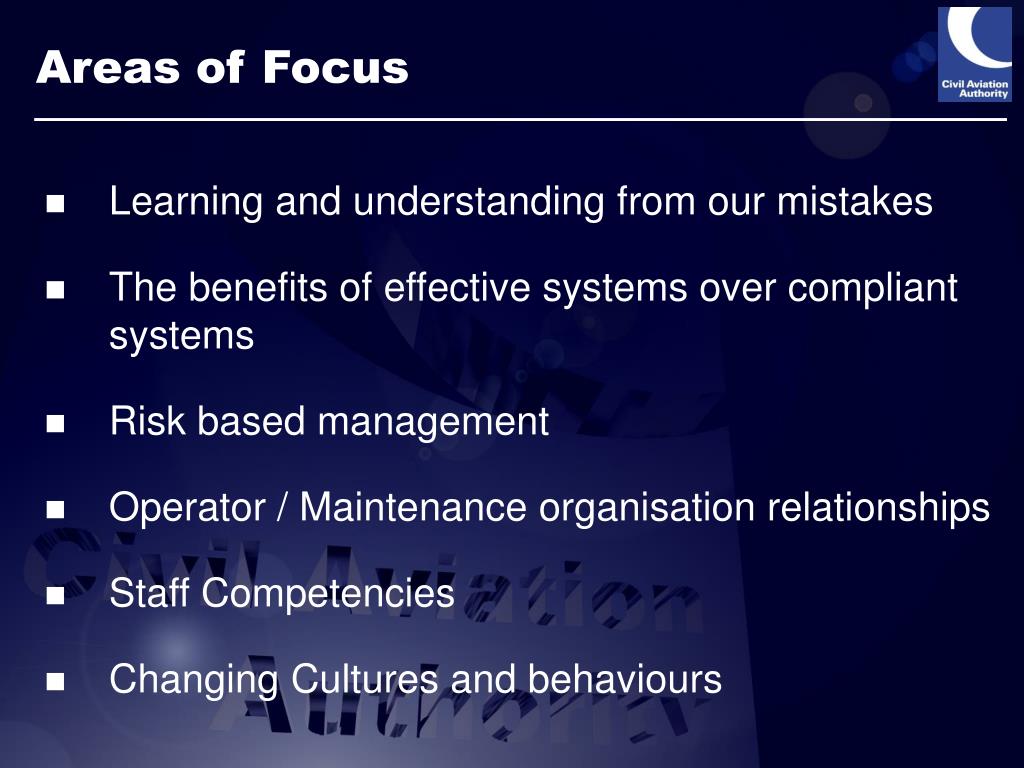 Areas of Focus

Civil Aviation Authority

■ Learning and understanding from our mistakes

■ The benefits of effective systems over compliant systems

■ Risk based management

■ Operator / Maintenance organisation relationships

■ Staff Competencies

■ Changing Cultures and behaviours

Civil Aviation Authority